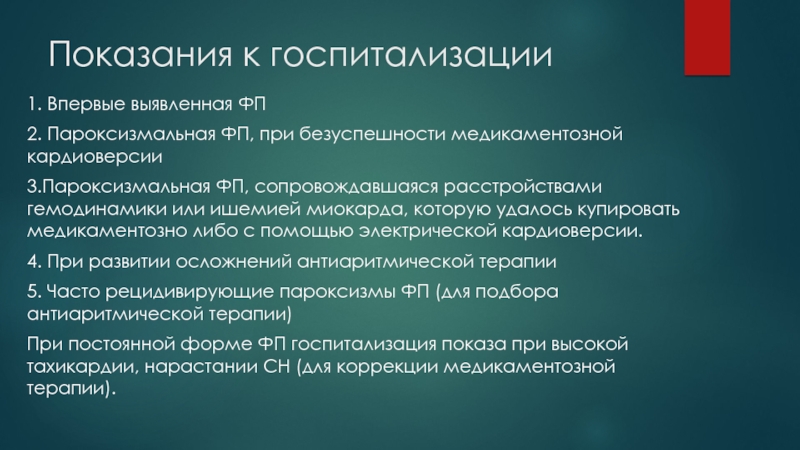 Показания к госпитализации

1. Впервые выявленная ФП

2. Пароксизмальная ФП, при безуспешности медикаментозной кардиоверсии

3.Пароксизмальная ФП, сопровождавшаяся расстройствами гемодинамики или ишемией миокарда, которую удалось купировать медикаментозно либо с помощью электрической кардиоверсии.

4. При развитии осложнений антиаритмической терапии

5. Часто рецидивирующие пароксизмы ФП (для подбора антиаритмической терапии)

При постоянной форме ФП госпитализация показа при высокой тахикардии, нарастании СН (для коррекции медикаментозной терапии).